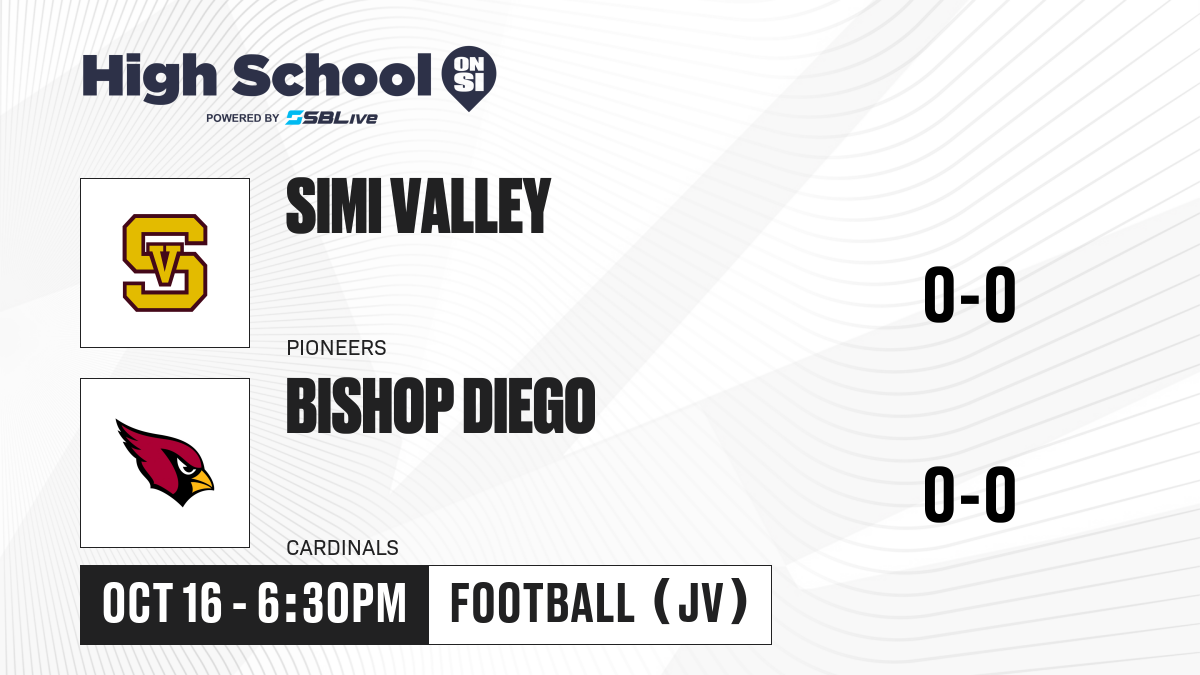 High School ON SI
POWERED BY SBLive

SV

SIMI VALLEY

PIONEERS

0-0

BISHOP DIEGO

CARDINALS

0-0

OCT 16 - 6:30PM

FOOTBALL (JV)